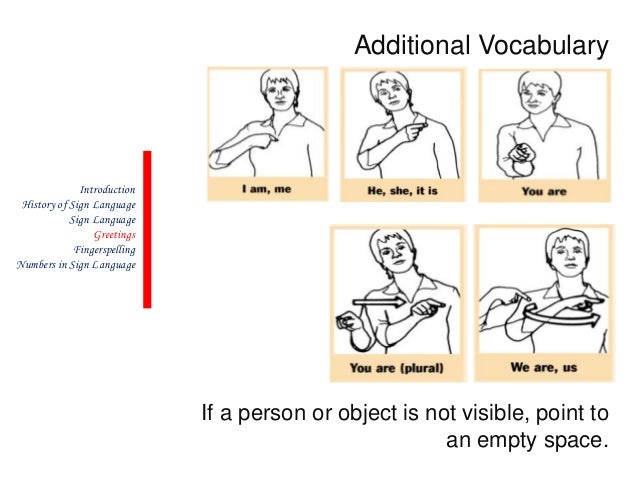 Additional Vocabulary

Introduction
History of Sign Language
Sign Language
Greetings
Fingerspelling
Numbers in Sign Language

I am, me

He, she, it is

You are

You are (plural)

We are, us

If a person or object is not visible, point to an empty space.